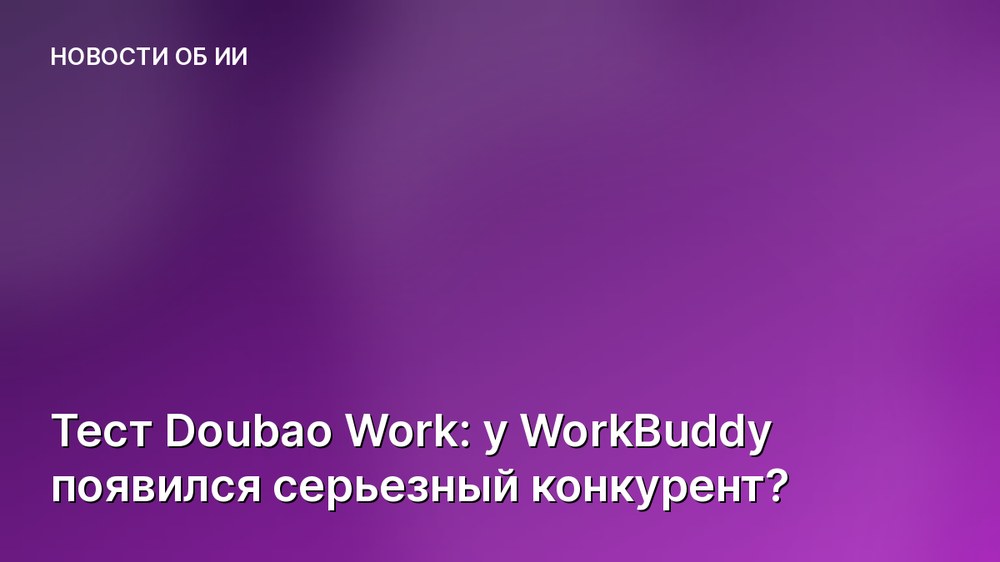 НОВОСТИ ОБ ИИ

Тест Doubao Work: у WorkBuddy появился серьезный конкурент?